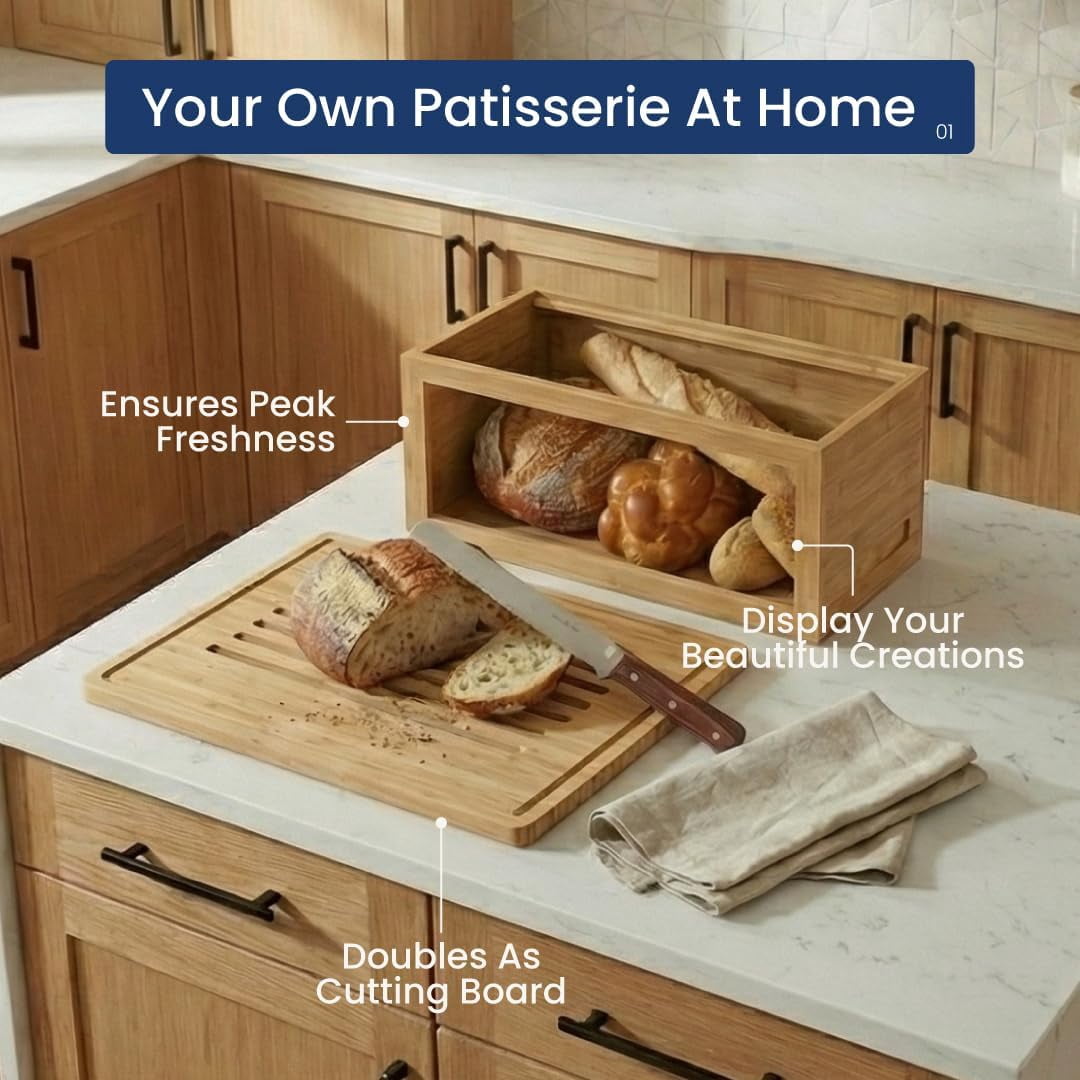 Your Own Patisserie At Home 01

Ensures Peak Freshness

Display Your Beautiful Creations

Doubles As Cutting Board